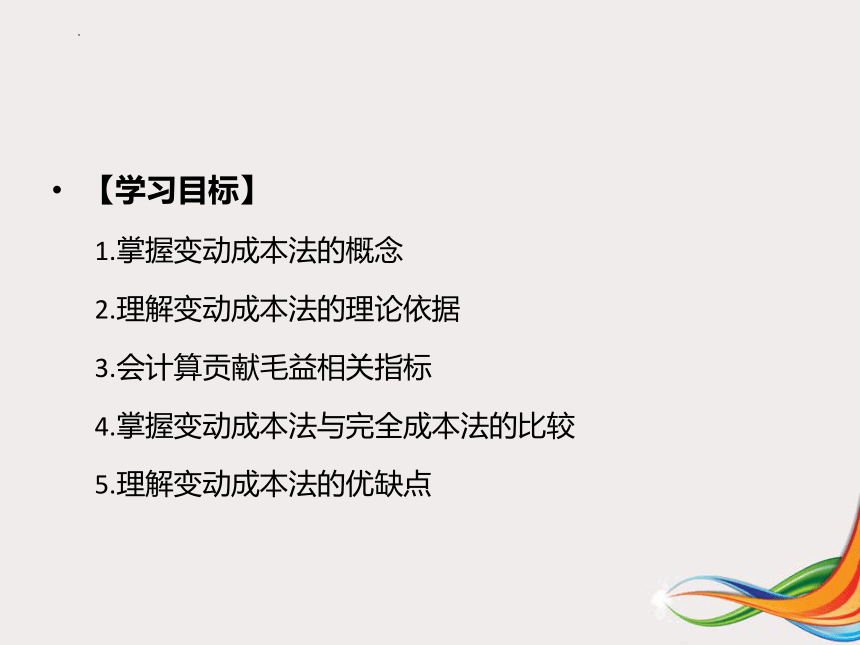 • 【学习目标】

1.掌握变动成本法的概念

2.理解变动成本法的理论依据

3.会计算贡献毛益相关指标

4.掌握变动成本法与完全成本法的比较

5.理解变动成本法的优缺点